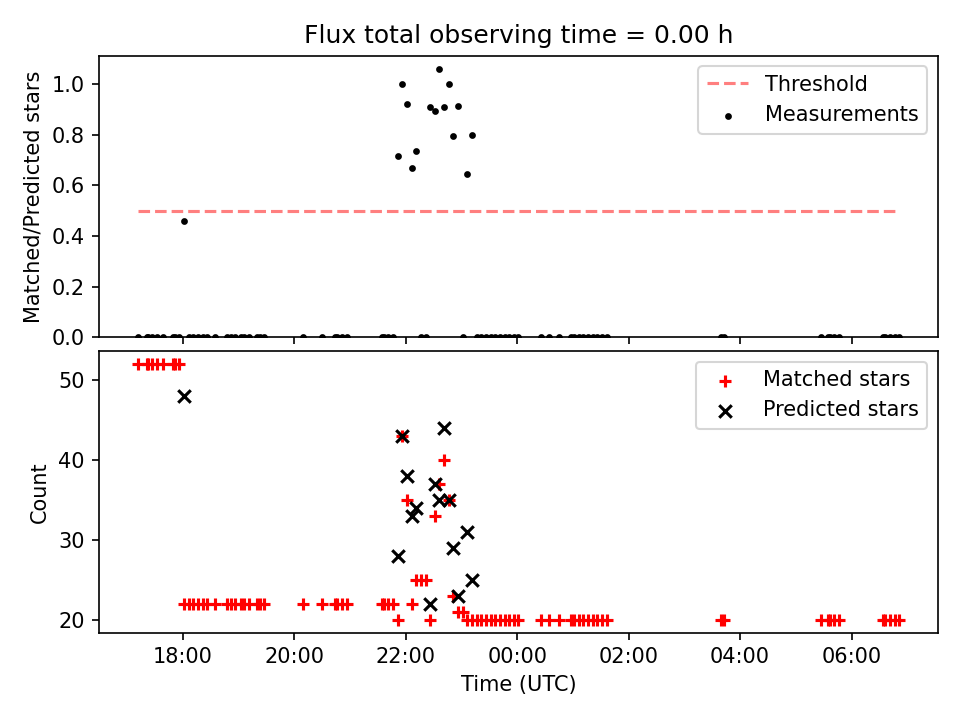 Flux total observing time = 0.00 h

Matched/Predicted stars

1.0
0.8
0.6
0.4
0.2
0.0

Threshold
Measurements

Count

50
40
30
20

Matched stars
Predicted stars

18:00
20:00
22:00
00:00
02:00
04:00
06:00

Time (UTC)